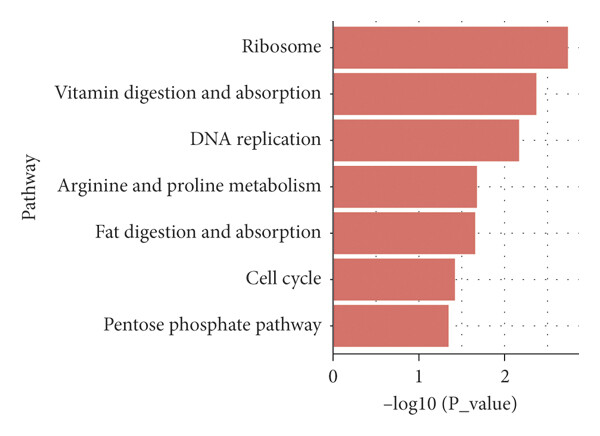 Pathway

Ribosome
Vitamin digestion and absorption
DNA replication
Arginine and proline metabolism
Fat digestion and absorption
Cell cycle
Pentose phosphate pathway

0
1
2

–log10 (P_value)